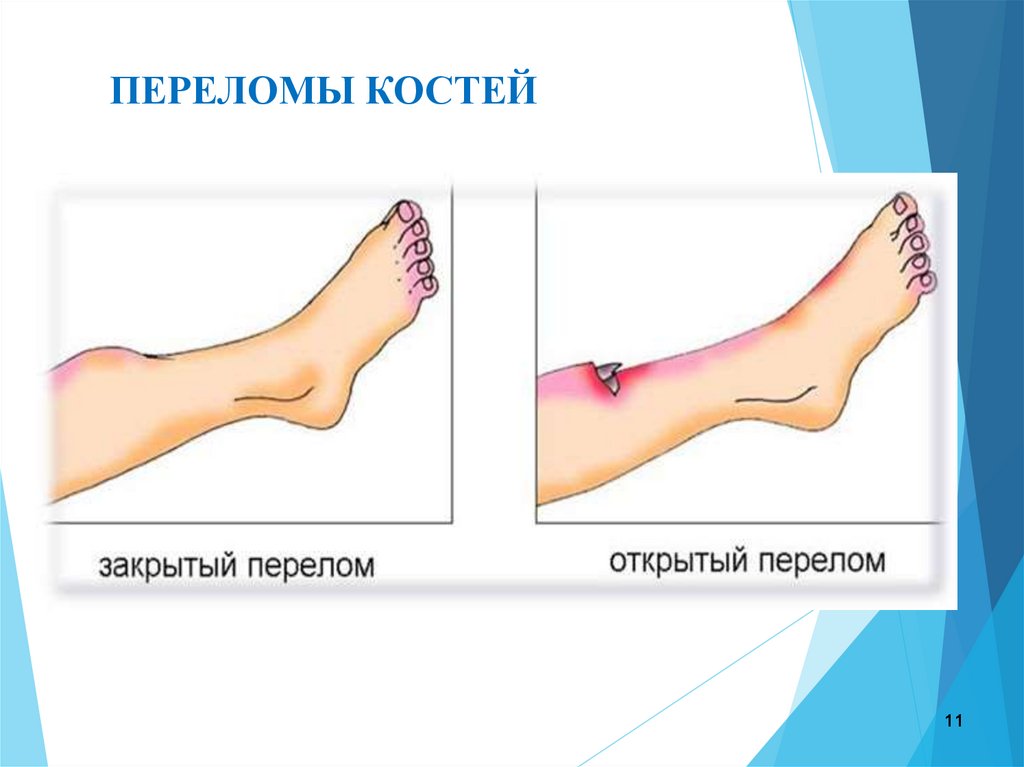 ПЕРЕЛОМЫ КОСТЕЙ

закрытый перелом

открытый перелом

11